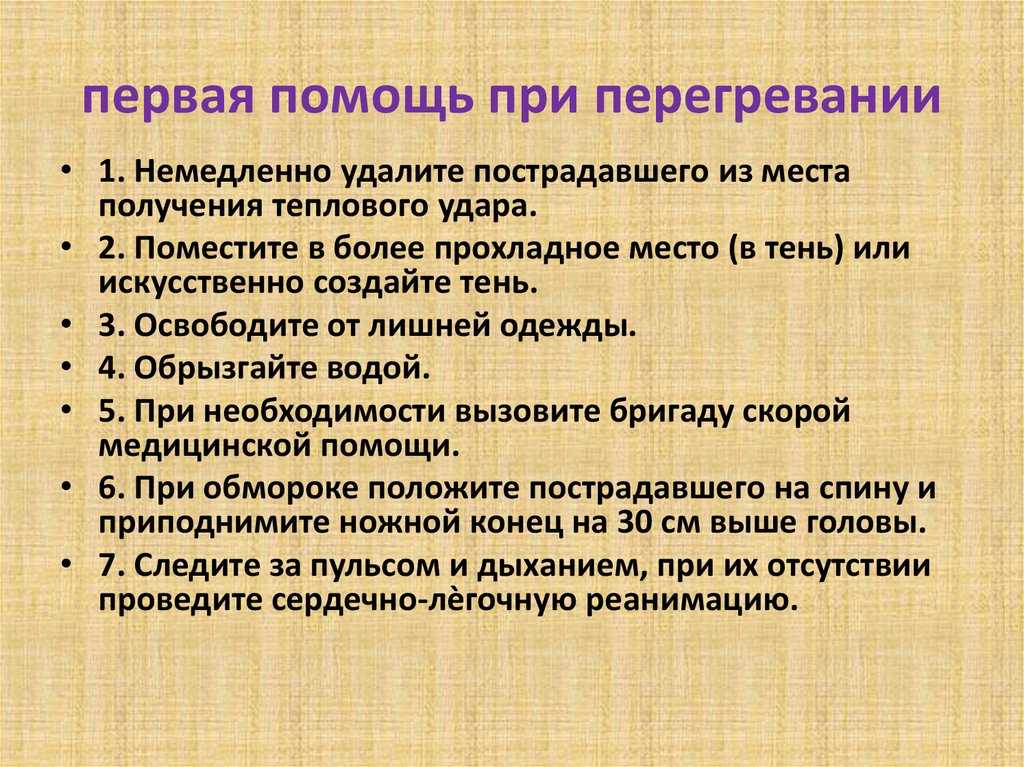 первая помощь при перегревании

• 1. Немедленно удалите пострадавшего из места получения теплового удара.
• 2. Поместите в более прохладное место (в тень) или искусственно создайте тень.
• 3. Освободите от лишней одежды.
• 4. Обрызгайте водой.
• 5. При необходимости вызовите бригаду скорой медицинской помощи.
• 6. При обмороке положите пострадавшего на спину и приподнимите ножной конец на 30 см выше головы.
• 7. Следите за пульсом и дыханием, при их отсутствии проведите сердечно-лёгочную реанимацию.